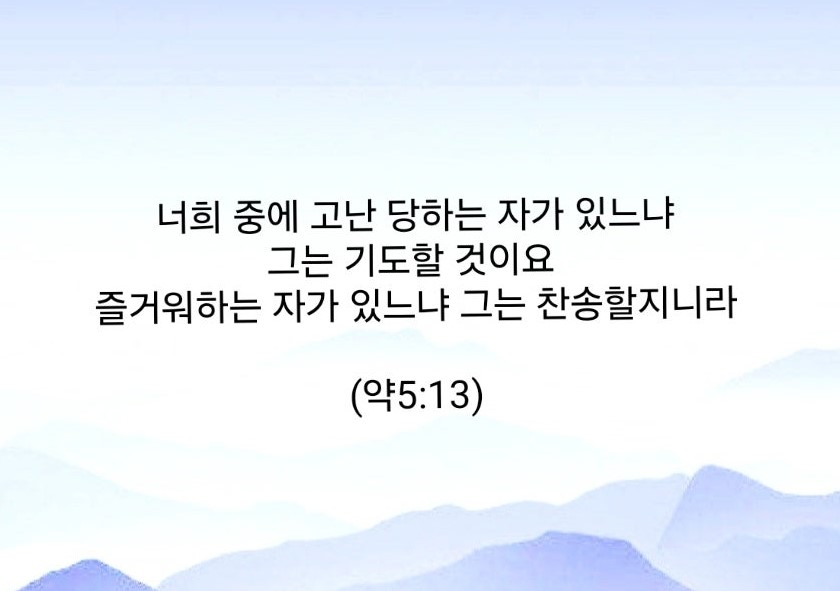 너희 중에 고난 당하는 자가 있느냐
그는 기도할 것이요
즐거워하는 자가 있느냐 그는 찬송할지니라

(약5:13)